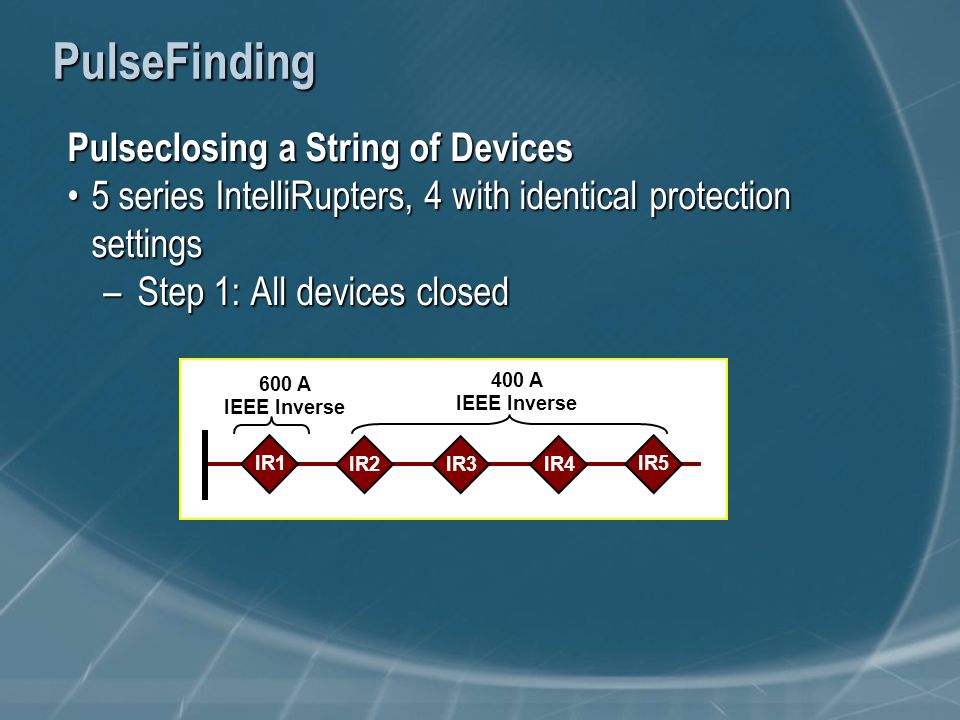 PulseFinding

Pulseclosing a String of Devices

• 5 series IntelliRupters, 4 with identical protection settings

– Step 1: All devices closed

600 A
IEEE Inverse

400 A
IEEE Inverse

IR1 IR2 IR3 IR4 IR5